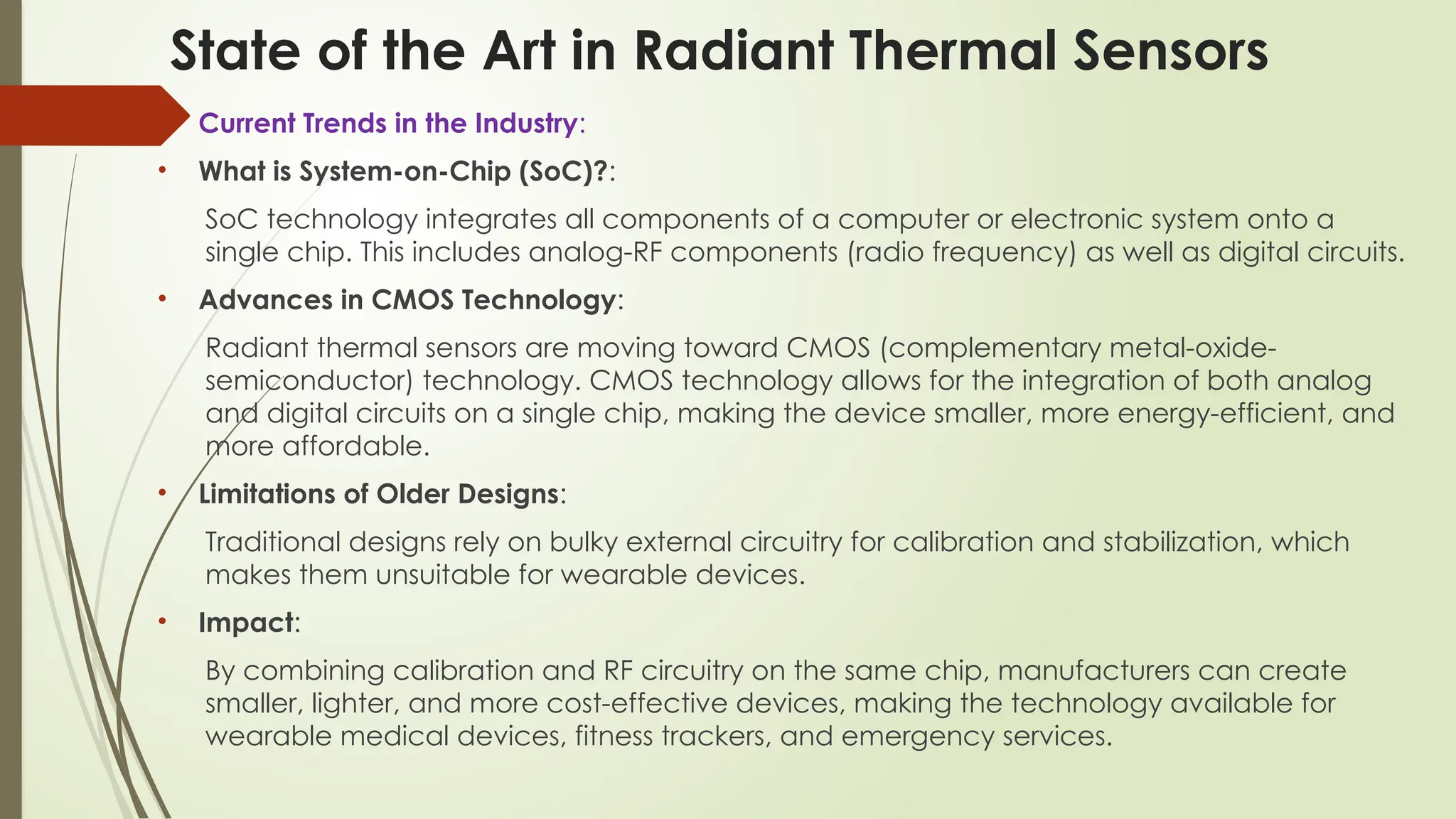 State of the Art in Radiant Thermal Sensors

Current Trends in the Industry:

• What is System-on-Chip (SoC)?:

SoC technology integrates all components of a computer or electronic system onto a single chip. This includes analog-RF components (radio frequency) as well as digital circuits.

• Advances in CMOS Technology:

Radiant thermal sensors are moving toward CMOS (complementary metal-oxide-semiconductor) technology. CMOS technology allows for the integration of both analog and digital circuits on a single chip, making the device smaller, more energy-efficient, and more affordable.

• Limitations of Older Designs:

Traditional designs rely on bulky external circuitry for calibration and stabilization, which makes them unsuitable for wearable devices.

• Impact:

By combining calibration and RF circuitry on the same chip, manufacturers can create smaller, lighter, and more cost-effective devices, making the technology available for wearable medical devices, fitness trackers, and emergency services.